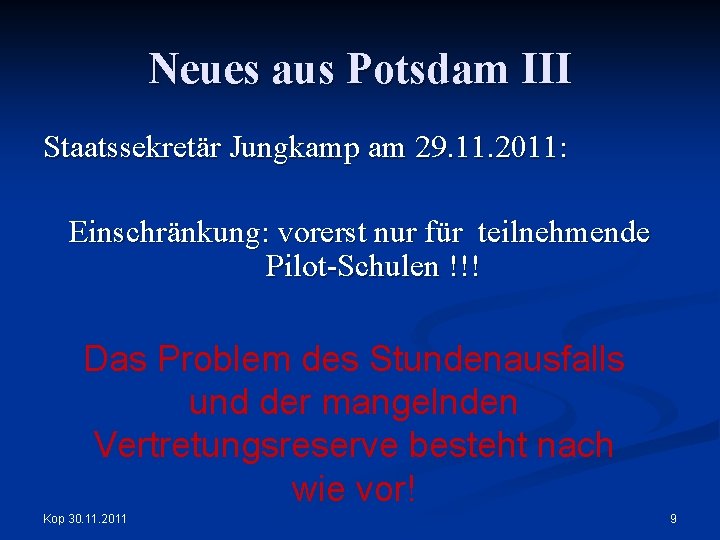 Neues aus Potsdam III

Staatssekretär Jungkamp am 29.11.2011:

Einschränkung: vorerst nur für teilnehmende Pilot-Schulen !!!

Das Problem des Stundenausfalls und der mangelnden Vertretungsreserve besteht nach wie vor!

Kop 30.11.2011

9